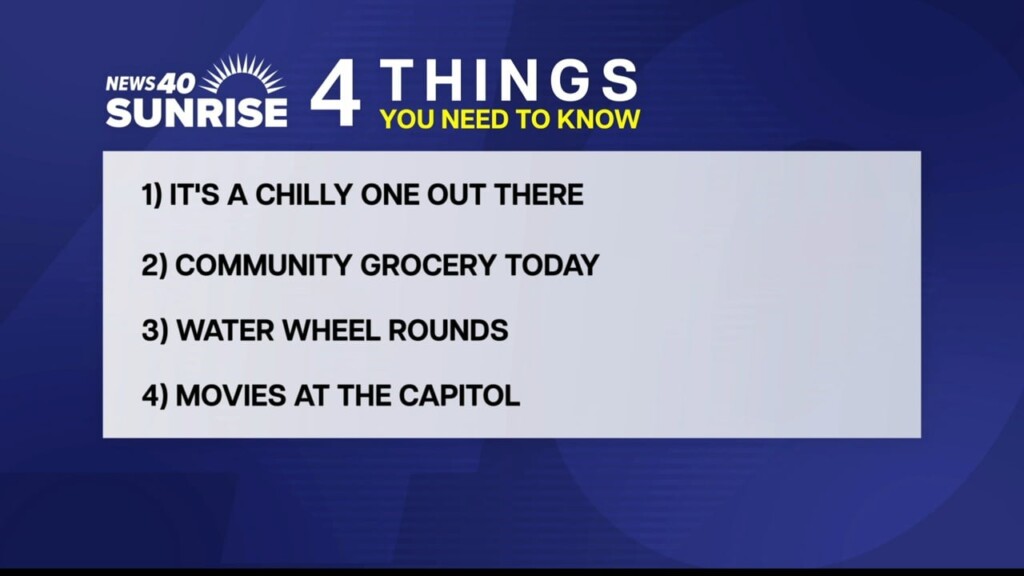 NEWS 40 SUNRISE

4 THINGS
YOU NEED TO KNOW

1) IT'S A CHILLY ONE OUT THERE

2) COMMUNITY GROCERY TODAY

3) WATER WHEEL ROUNDS

4) MOVIES AT THE CAPITOL